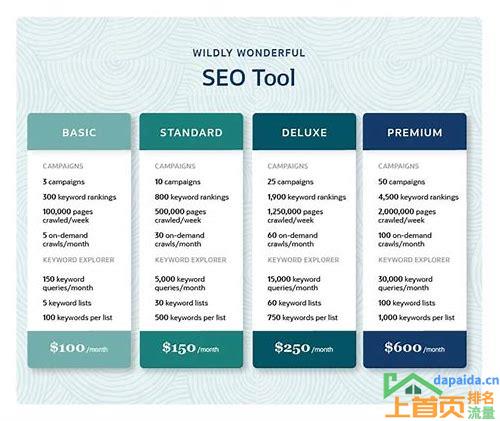 WILDLY WONDERFUL

SEO Tool

BASIC

CAMPAIGNS

3 campaigns

300 keyword rankings

100,000 pages crawled/week

5 on-demand crawls/month

KEYWORD EXPLORER

150 keyword queries/month

5 keyword lists

100 keywords per list

$100 /month

STANDARD

CAMPAIGNS

10 campaigns

800 keyword rankings

500,000 pages crawled/week

30 on-demand crawls/month

KEYWORD EXPLORER

5,000 keyword queries/month

30 keyword lists

500 keywords per list

$150 /month

DELUXE

CAMPAIGNS

25 campaigns

1,900 keyword rankings

1,250,000 pages crawled/week

60 on-demand crawls/month

KEYWORD EXPLORER

15,000 keyword queries/month

60 keyword lists

750 keywords per list

$250 /month

PREMIUM

CAMPAIGNS

50 campaigns

4,500 keyword rankings

2,000,000 pages crawled/week

100 on-demand crawls/month

KEYWORD EXPLORER

30,000 keyword queries/month

100 keyword lists

1,000 keywords per list

$600 /month

dapaida.cn
上首页 排名 流量